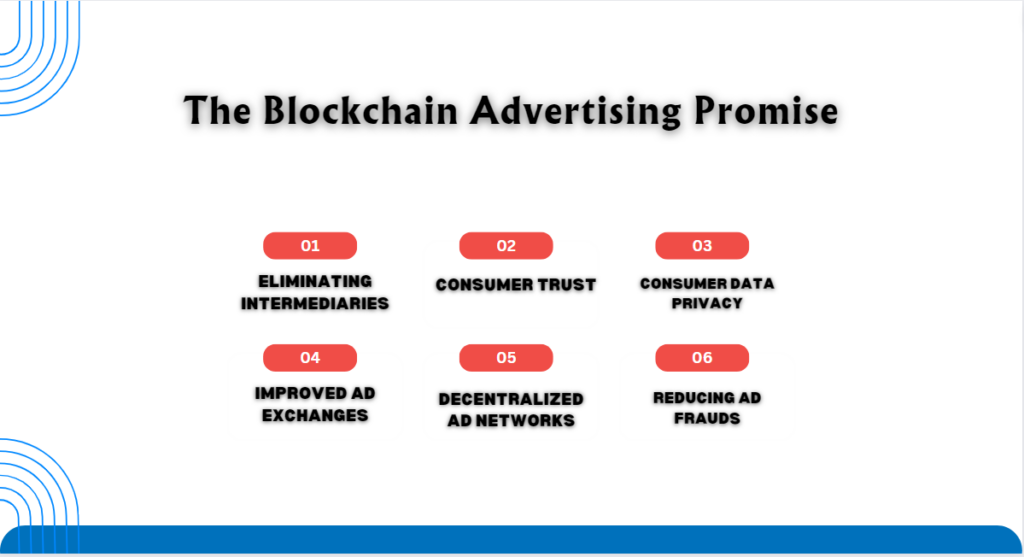 The Blockchain Advertising Promise

01
ELIMINATING INTERMEDIARIES

02
CONSUMER TRUST

03
CONSUMER DATA PRIVACY

04
IMPROVED AD EXCHANGES

05
DECENTRALIZED AD NETWORKS

06
REDUCING AD FRAUDS